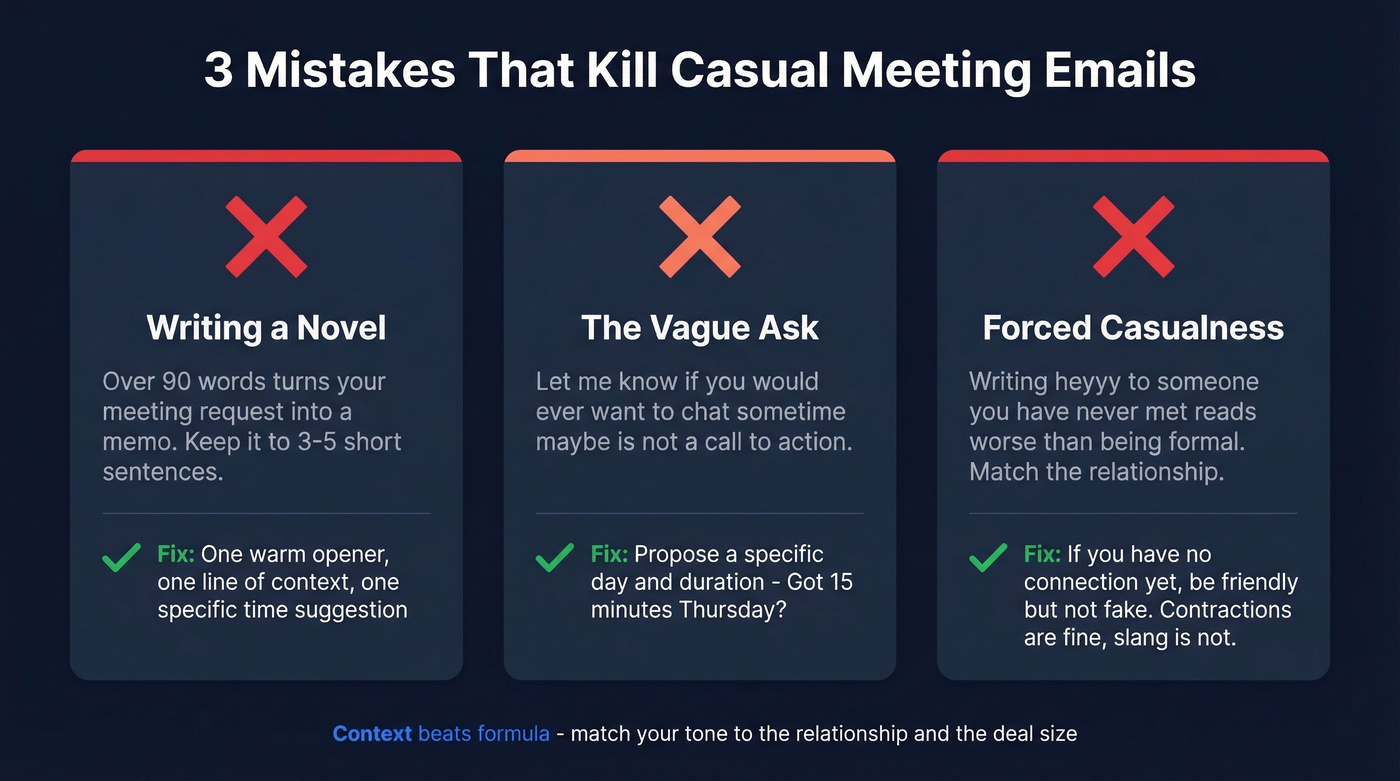 3 Mistakes That Kill Casual Meeting Emails

Writing a Novel

Over 90 words turns your meeting request into a memo. Keep it to 3-5 short sentences.

Fix: One warm opener, one line of context, one specific time suggestion

The Vague Ask

Let me know if you would ever want to chat sometime maybe is not a call to action.

Fix: Propose a specific day and duration - Got 15 minutes Thursday?

Forced Casualness

Writing heyyy to someone you have never met reads worse than being formal. Match the relationship.

Fix: If you have no connection yet, be friendly but not fake. Contractions are fine, slang is not.

Context beats formula - match your tone to the relationship and the deal size